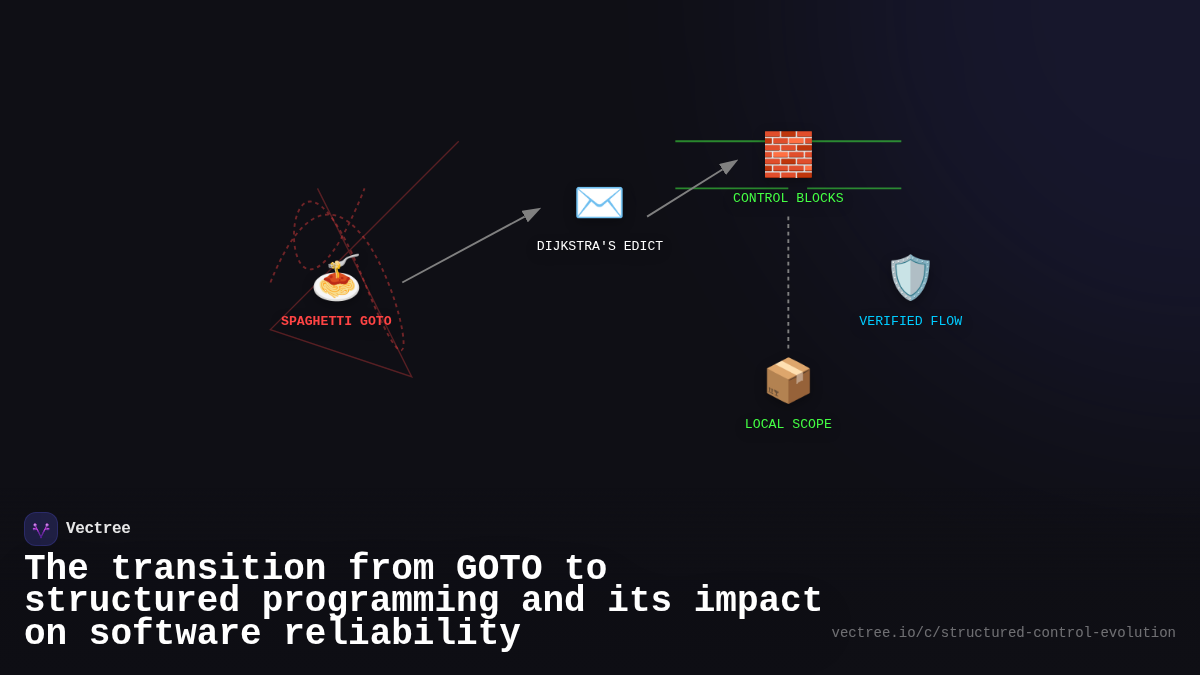 SPAGHETTI GOTO

DIJKSTRA'S EDICT

CONTROL BLOCKS

VERIFIED FLOW

LOCAL SCOPE

Vectree

The transition from GOTO to structured programming and its impact on software reliability

vectree.io/c/structured-control-evolution